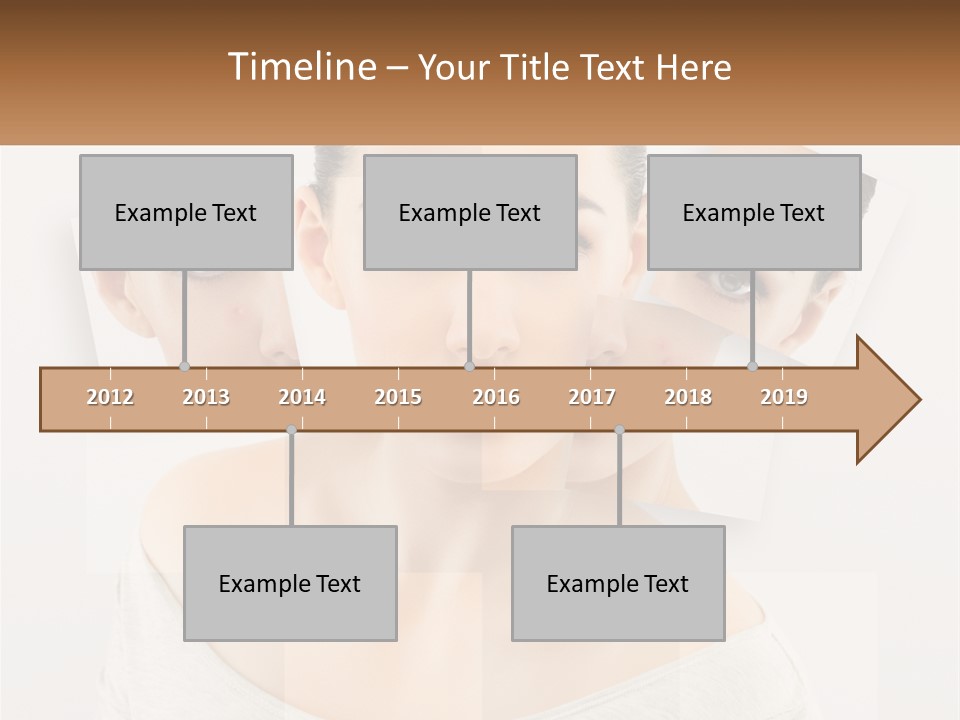 Timeline – Your Title Text Here

Example Text

Example Text

Example Text

2012 2013 2014 2015 2016 2017 2018 2019

Example Text

Example Text